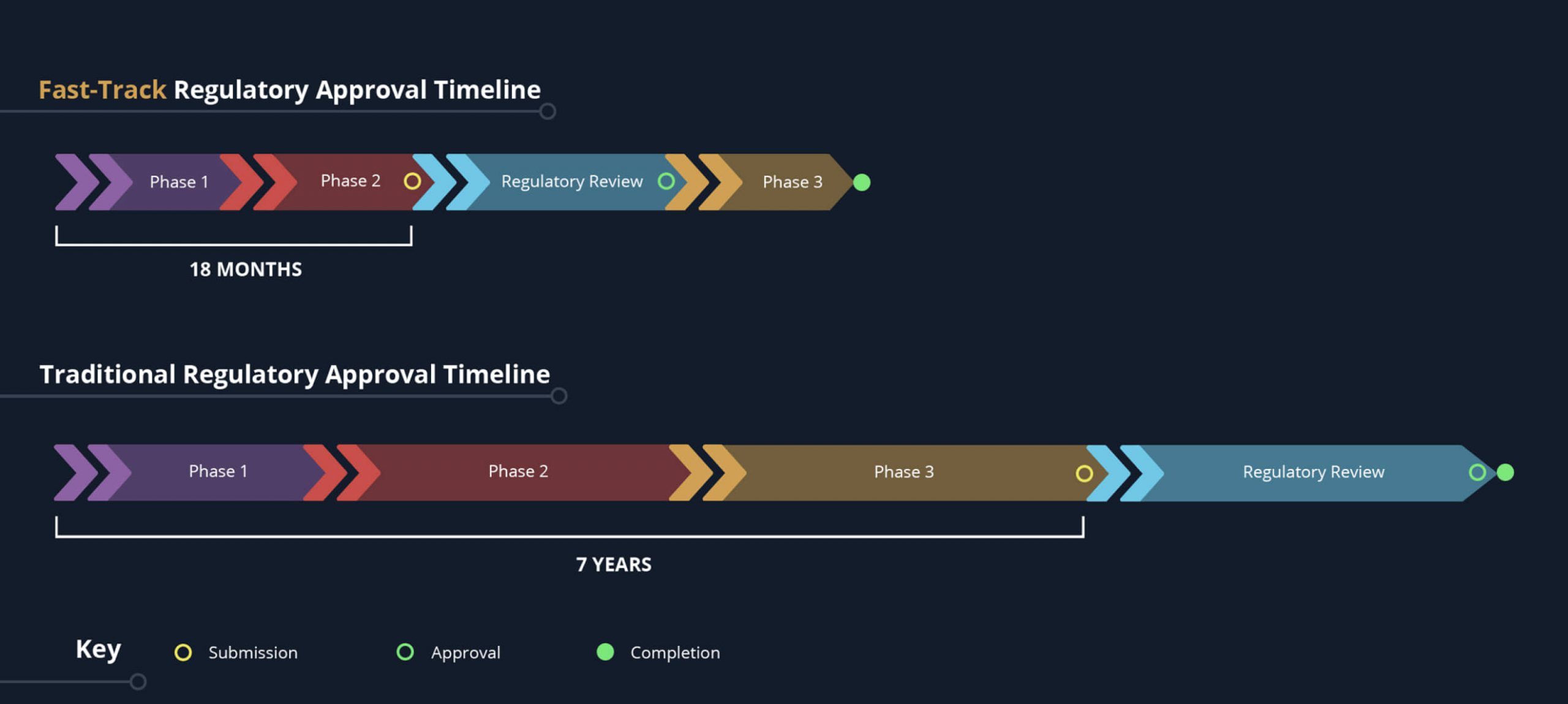 Fast-Track Regulatory Approval Timeline

Phase 1 Phase 2 Regulatory Review Phase 3

18 MONTHS

Traditional Regulatory Approval Timeline

Phase 1 Phase 2 Phase 3 Regulatory Review

7 YEARS

Key Submission Approval Completion